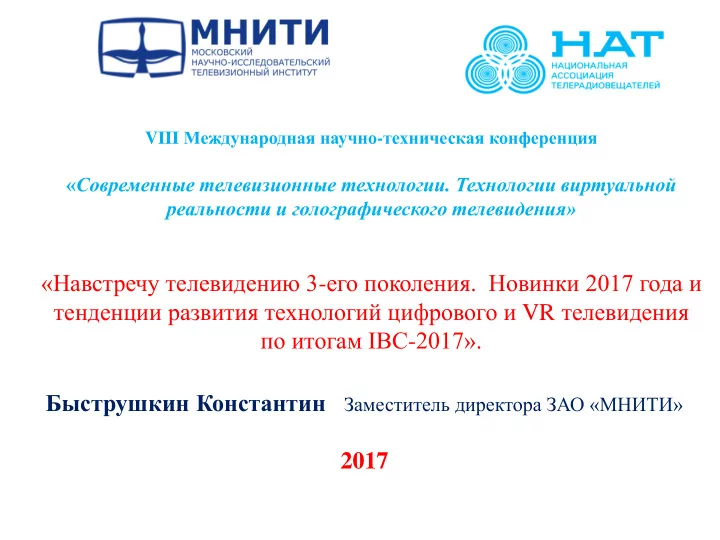 МНИТИ
МОСКОВСКИЙ НАУЧНО-ИССЛЕДОВАТЕЛЬСКИЙ ТЕЛЕВИЗИОННЫЙ ИНСТИТУТ

НАТ
НАЦИОНАЛЬНАЯ АССОЦИАЦИЯ ТЕЛЕРАДИОВЕЩАТЕЛЕЙ

VIII Международная научно-техническая конференция

«Современные телевизионные технологии. Технологии виртуальной реальности и голографического телевидения»

«Навстречу телевидению 3-его поколения. Новинки 2017 года и тенденции развития технологий цифрового и VR телевидения по итогам IBC-2017».

Быструшкин Константин Заместитель директора ЗАО «МНИТИ»

2017